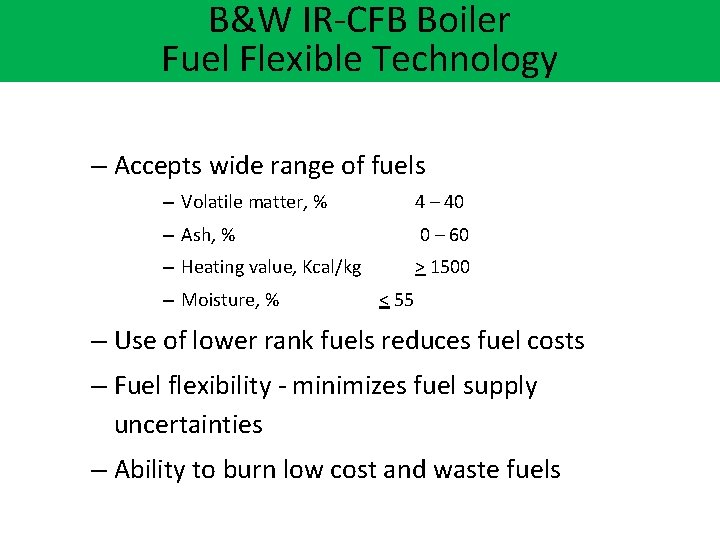 B&W IR-CFB Boiler
Fuel Flexible Technology

– Accepts wide range of fuels

– Volatile matter, % 4 – 40

– Ash, % 0 – 60

– Heating value, Kcal/kg $\geq$ 1500

– Moisture, % $\leq$ 55

– Use of lower rank fuels reduces fuel costs

– Fuel flexibility - minimizes fuel supply uncertainties

– Ability to burn low cost and waste fuels